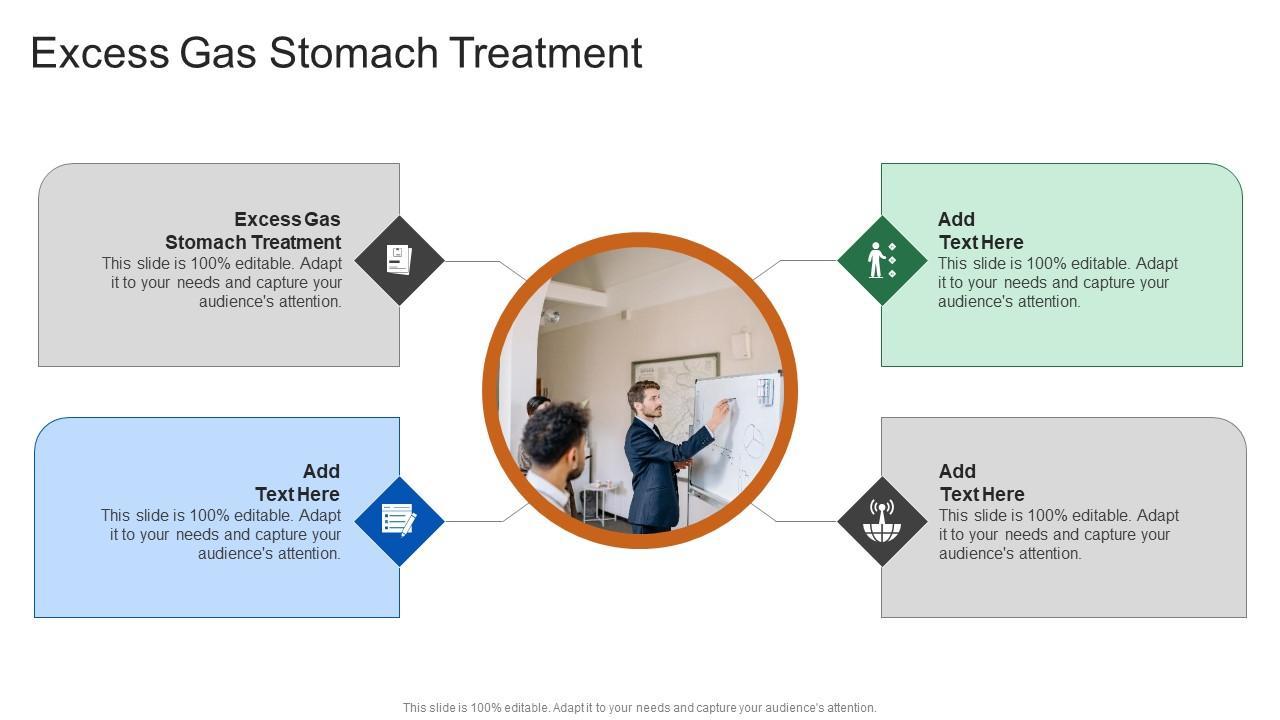 Excess Gas Stomach Treatment

Excess Gas Stomach Treatment
This slide is 100% editable. Adapt it to your needs and capture your audience's attention.

Add Text Here
This slide is 100% editable. Adapt it to your needs and capture your audience's attention.

Add Text Here
This slide is 100% editable. Adapt it to your needs and capture your audience's attention.

Add Text Here
This slide is 100% editable. Adapt it to your needs and capture your audience's attention.

This slide is 100% editable. Adapt it to your needs and capture your audience's attention.